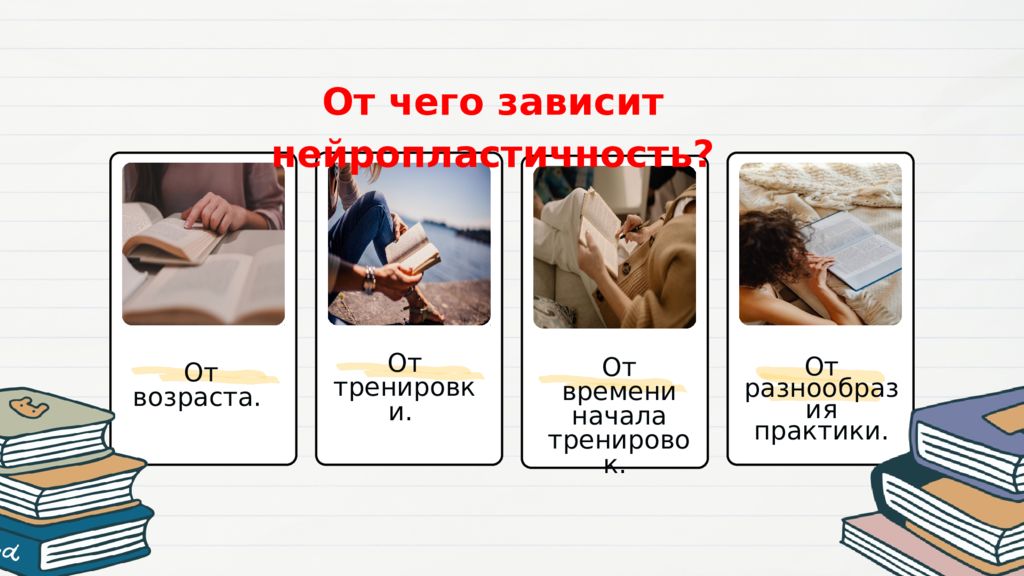 От чего зависит нейропластичность?

От возраста.

От тренировки.

От времени начала тренировок.

От разнообразия практики.